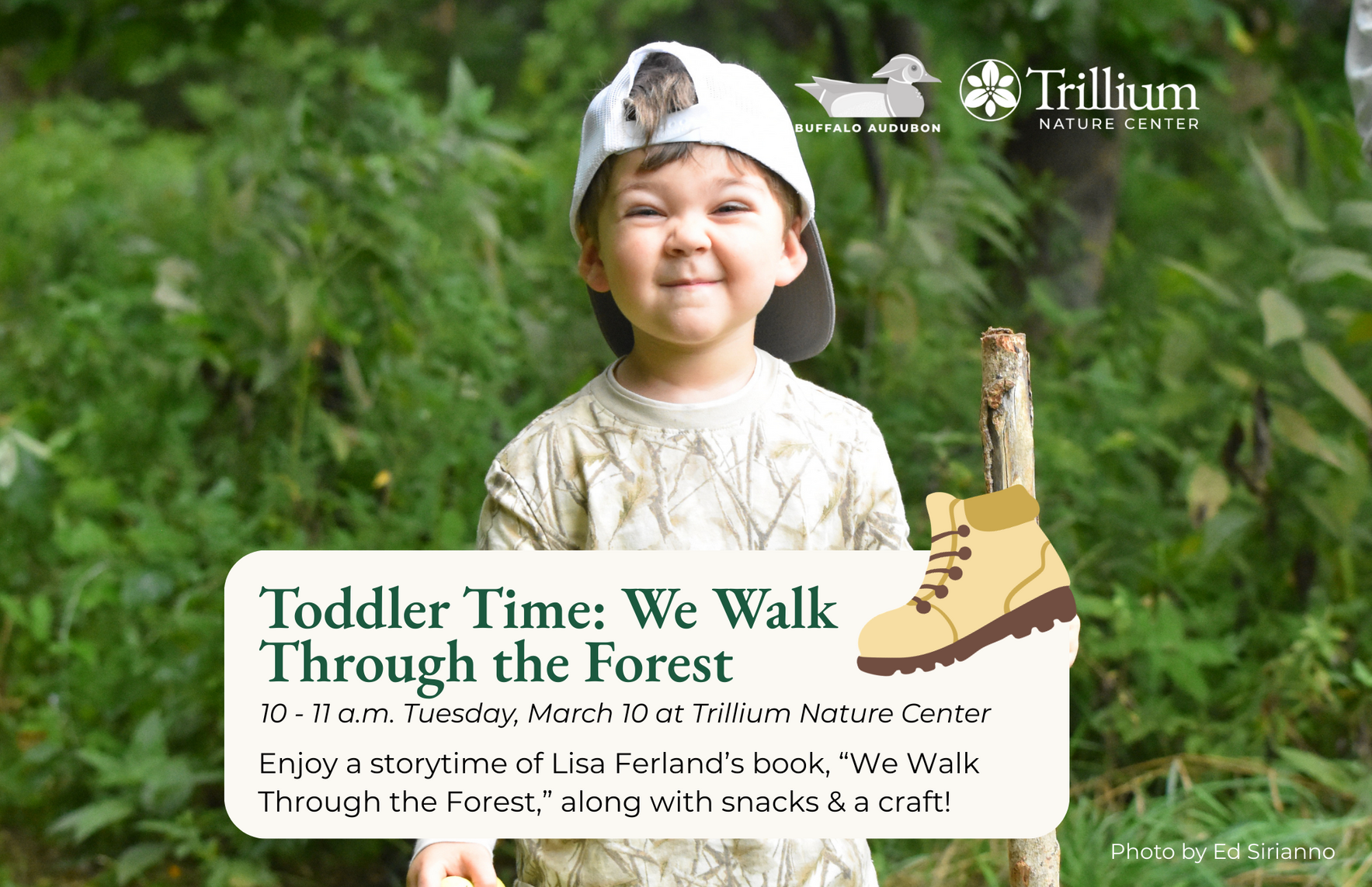 BUFFALO AUDUBON

Trillium
NATURE CENTER

Toddler Time: We Walk Through the Forest

10 - 11 a.m. Tuesday, March 10 at Trillium Nature Center

Enjoy a storytime of Lisa Ferland's book, "We Walk Through the Forest," along with snacks & a craft!

Photo by Ed Sirianno